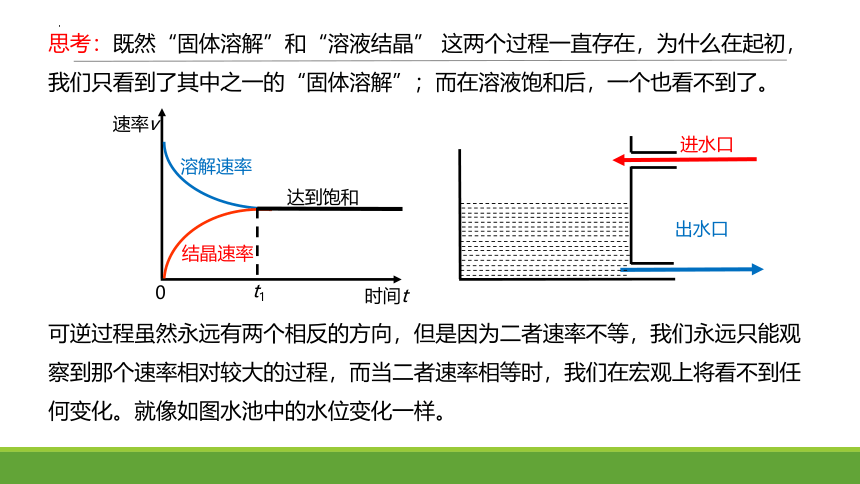 思考：既然“固体溶解”和“溶液结晶” 这两个过程一直存在，为什么在起初，我们只看到了其中之一的“固体溶解”；而在溶液饱和后，一个也看不到了。

速率$v$
溶解速率
达到饱和
结晶速率
0
$t_1$
时间$t$

进水口
出水口

可逆过程虽然永远有两个相反的方向，但是因为二者速率不等，我们永远只能观察到那个速率相对较大的过程，而当二者速率相等时，我们在宏观上将看不到任何变化。就像如图水池中的水位变化一样。